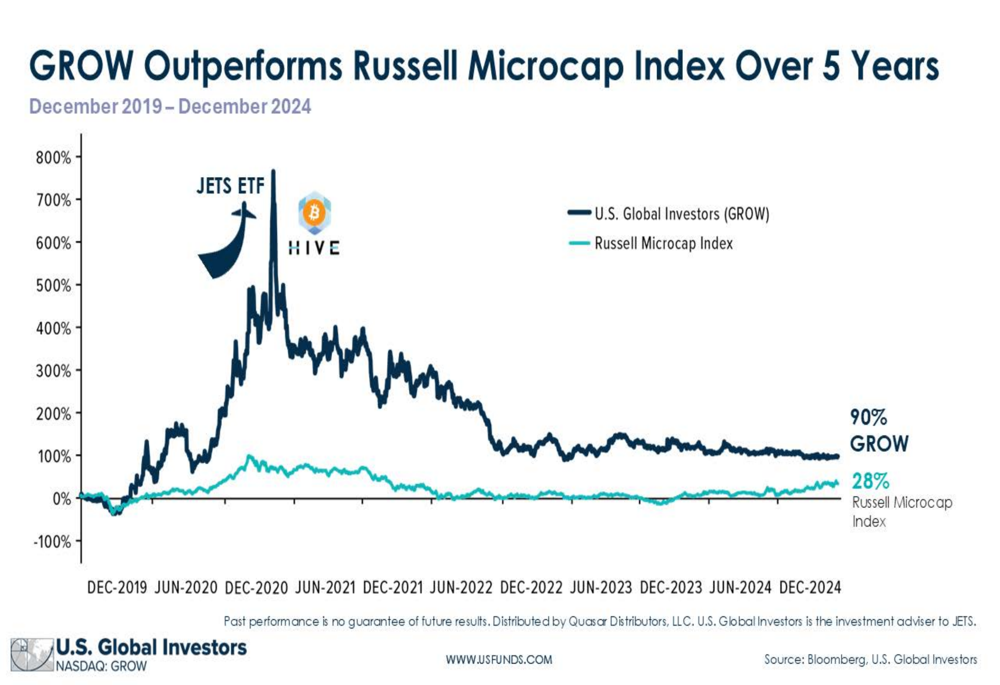 GROW Outperforms Russell Microcap Index Over 5 Years

December 2019 – December 2024

800%
700%
600%
500%
400%
300%
200%
100%
0%
-100%

JETS ETF

HIVE

U.S. Global Investors (GROW)
Russell Microcap Index

90%
GROW

28%
Russell Microcap Index

DEC-2019 JUN-2020 DEC-2020 JUN-2021 DEC-2021 JUN-2022 DEC-2022 JUN-2023 DEC-2023 JUN-2024 DEC-2024

Past performance is no guarantee of future results. Distributed by Quasar Distributors, LLC. U.S. Global Investors is the investment adviser to JETS.

U.S. Global Investors
NASDAQ: GROW

WWW.USFUNDS.COM

Source: Bloomberg, U.S. Global Investors